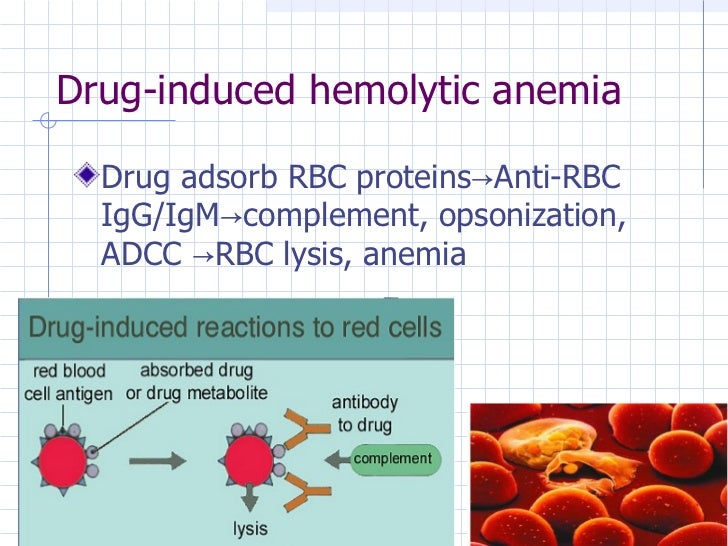 Drug-induced hemolytic anemia

Drug adsorb RBC proteins→Anti-RBC IgG/IgM→complement, opsonization, ADCC →RBC lysis, anemia

Drug-induced reactions to red cells

red blood cell antigen

absorbed drug or drug metabolite

antibody to drug

complement

lysis